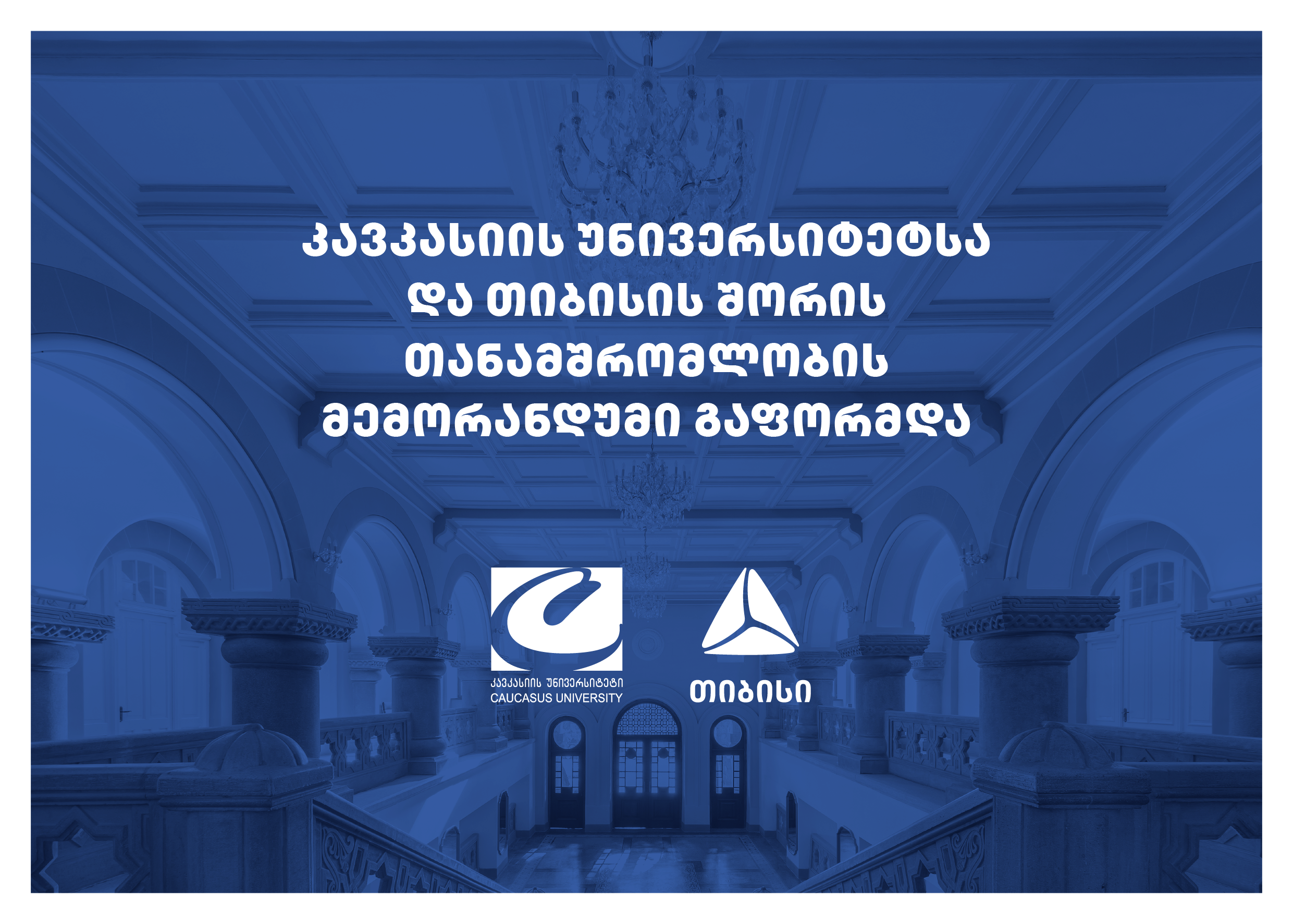 კავკასიის უნივერსიტეტსა და თიბისის შორის თანამშრომლობის მემორანდუმი გაფორმდა

კავკასიის უნივერსიტეტი
CAUCASUS UNIVERSITY

თიბისი